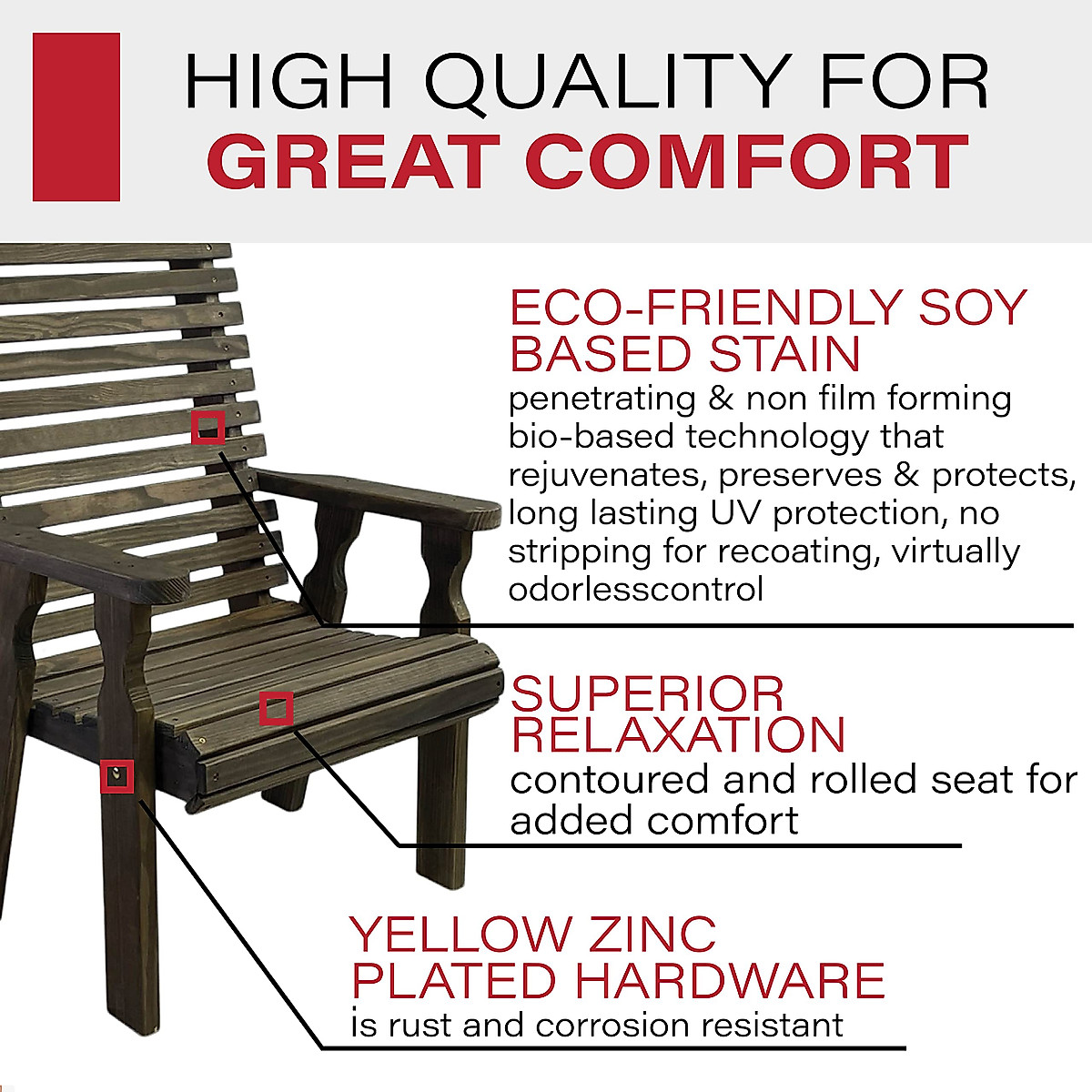 HIGH QUALITY FOR
GREAT COMFORT

ECO-FRIENDLY SOY BASED STAIN
penetrating & non film forming bio-based technology that rejuvenates, preserves & protects, long lasting UV protection, no stripping for recoating, virtually odorlesscontrol

SUPERIOR RELAXATION
contoured and rolled seat for added comfort

YELLOW ZINC PLATED HARDWARE
is rust and corrosion resistant